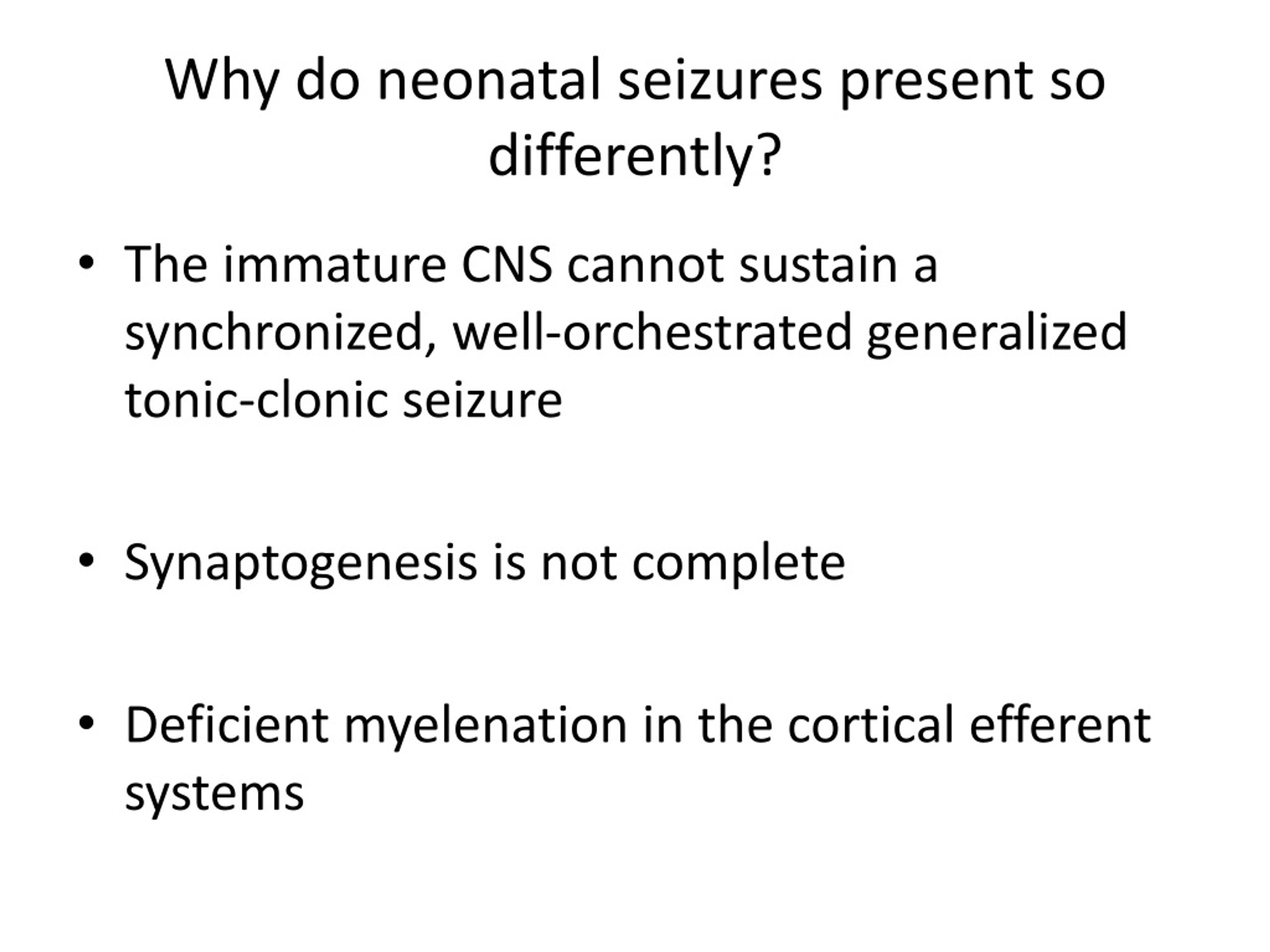 Why do neonatal seizures present so differently?

• The immature CNS cannot sustain a synchronized, well-orchestrated generalized tonic-clonic seizure

• Synaptogenesis is not complete

• Deficient myelenation in the cortical efferent systems